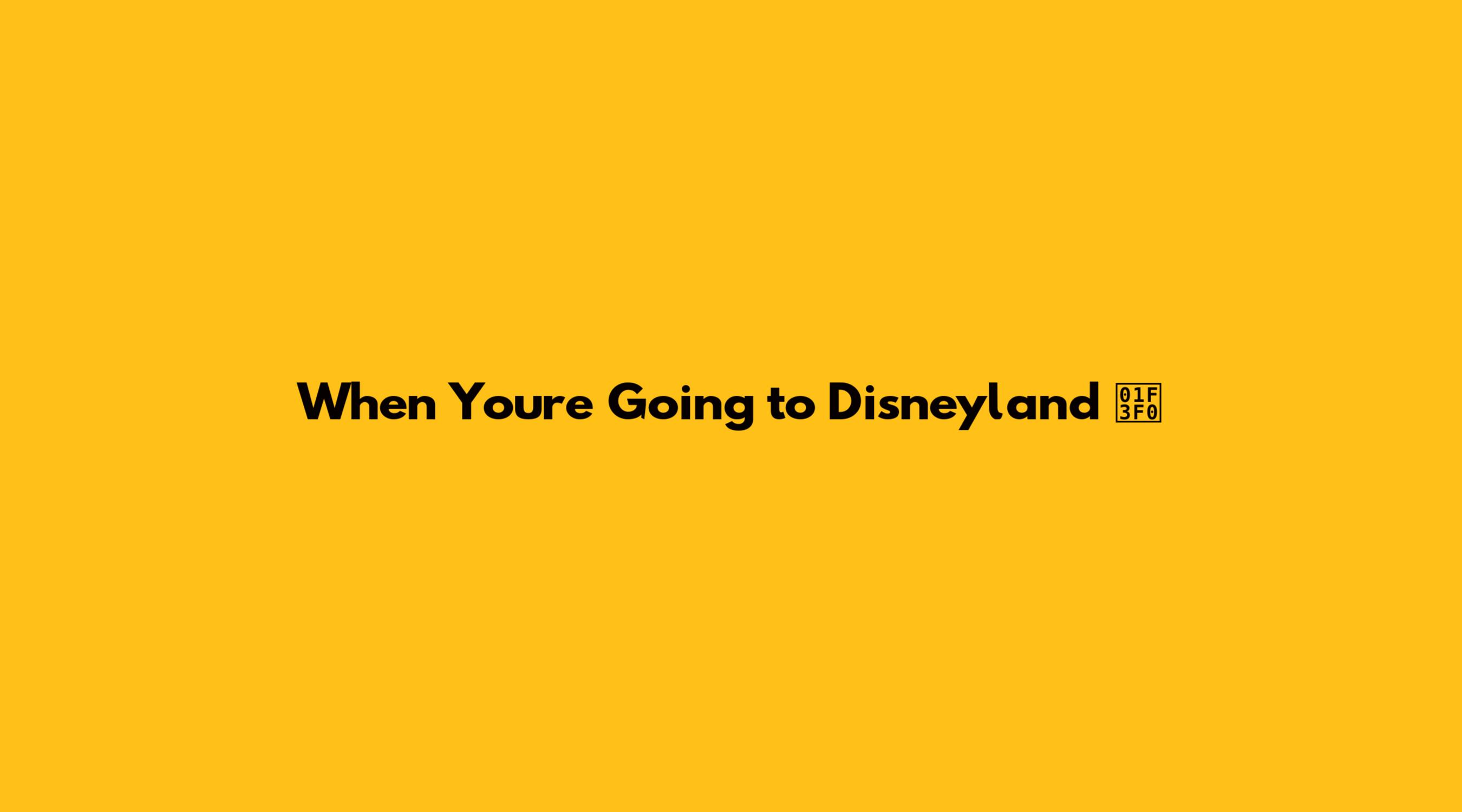 When Youre Going to Disneyland 01F3F0